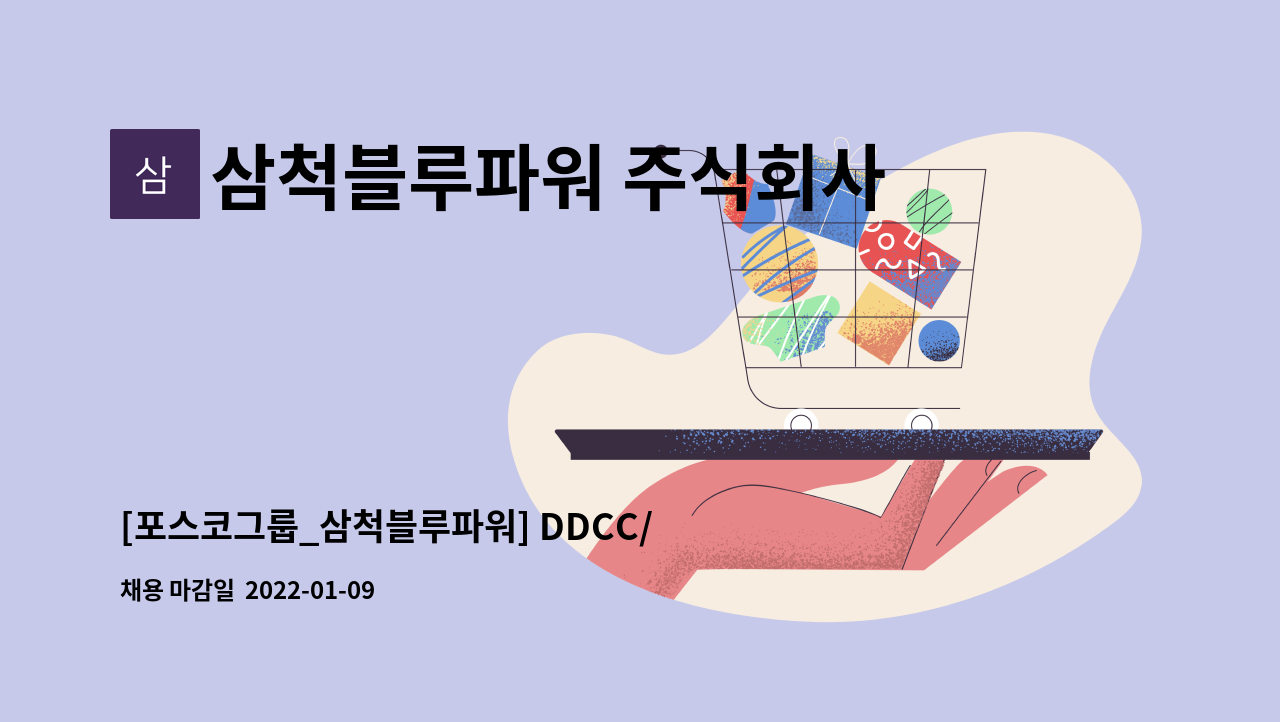 삼

삼척블루파워 주식회사

[포스코그룹_삼척블루파워] DDCC/

채용 마감일 2022-01-09